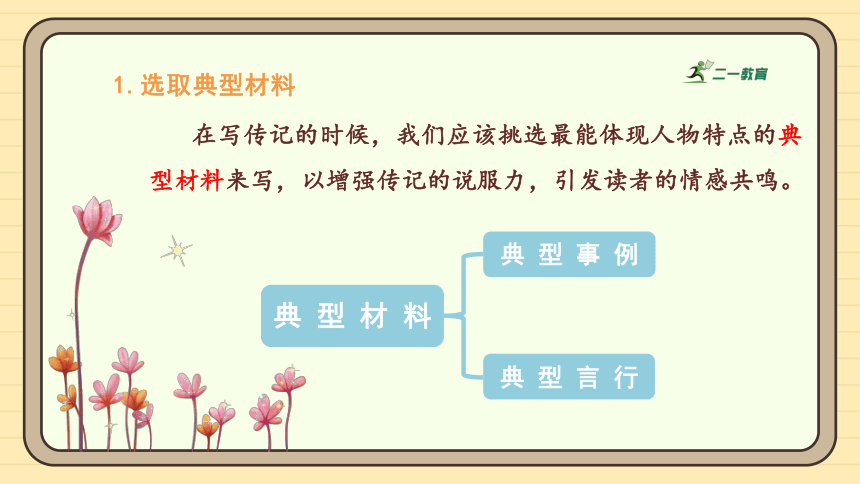 1. 选取典型材料

二一教育

在写传记的时候，我们应该挑选最能体现人物特点的典型材料来写，以增强传记的说服力，引发读者的情感共鸣。

典型材料

典型事例

典型言行